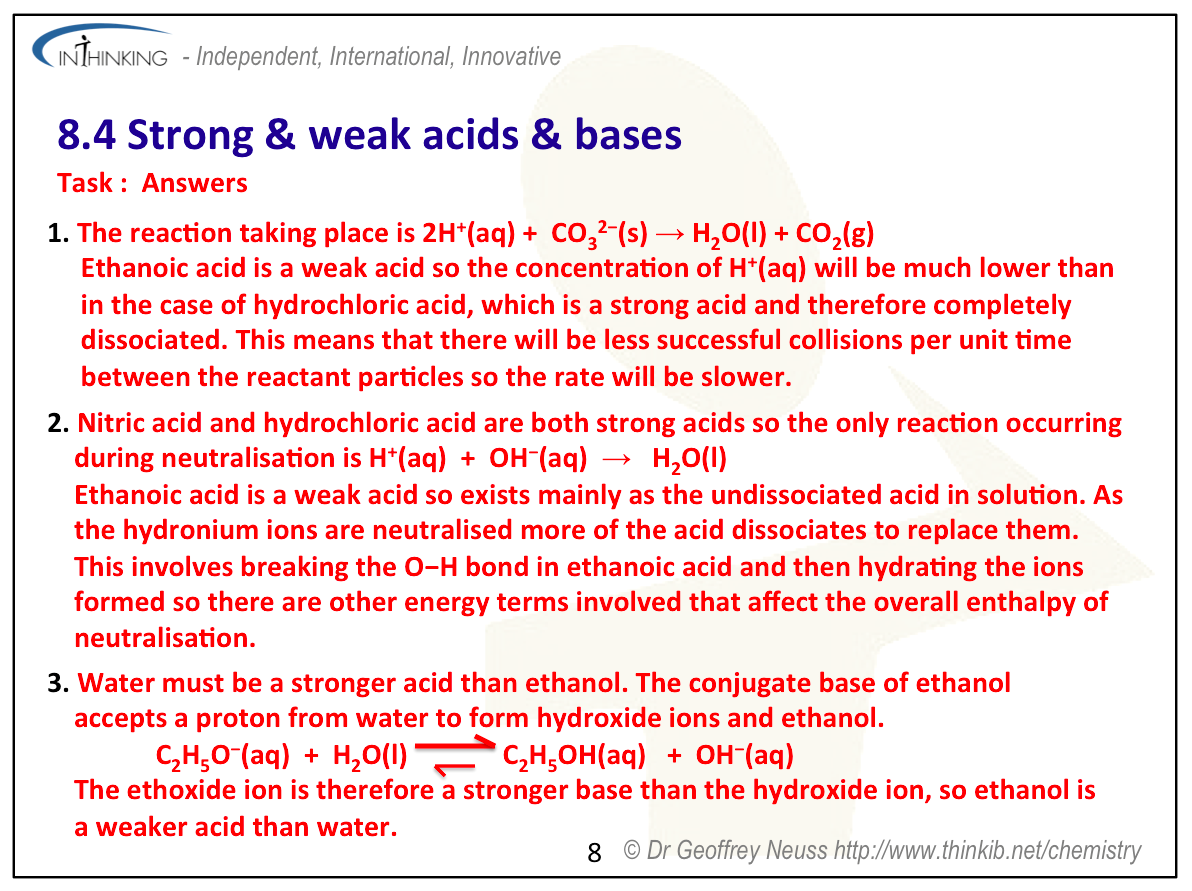 INTHINKING - Independent, International, Innovative

8.4 Strong & weak acids & bases

Task : Answers

1. The reaction taking place is $2H^+(aq) + CO_3^{2-}(s) \rightarrow H_2O(l) + CO_2(g)$
Ethanoic acid is a weak acid so the concentration of $H^+(aq)$ will be much lower than in the case of hydrochloric acid, which is a strong acid and therefore completely dissociated. This means that there will be less successful collisions per unit time between the reactant particles so the rate will be slower.

2. Nitric acid and hydrochloric acid are both strong acids so the only reaction occurring during neutralisation is $H^+(aq) + OH^-(aq) \rightarrow H_2O(l)$
Ethanoic acid is a weak acid so exists mainly as the undissociated acid in solution. As the hydronium ions are neutralised more of the acid dissociates to replace them. This involves breaking the O−H bond in ethanoic acid and then hydrating the ions formed so there are other energy terms involved that affect the overall enthalpy of neutralisation.

3. Water must be a stronger acid than ethanol. The conjugate base of ethanol accepts a proton from water to form hydroxide ions and ethanol.
$C_2H_5O^-(aq) + H_2O(l) \rightleftharpoons C_2H_5OH(aq) + OH^-(aq)$
The ethoxide ion is therefore a stronger base than the hydroxide ion, so ethanol is a weaker acid than water.

8 © Dr Geoffrey Neuss http://www.thinkib.net/chemistry